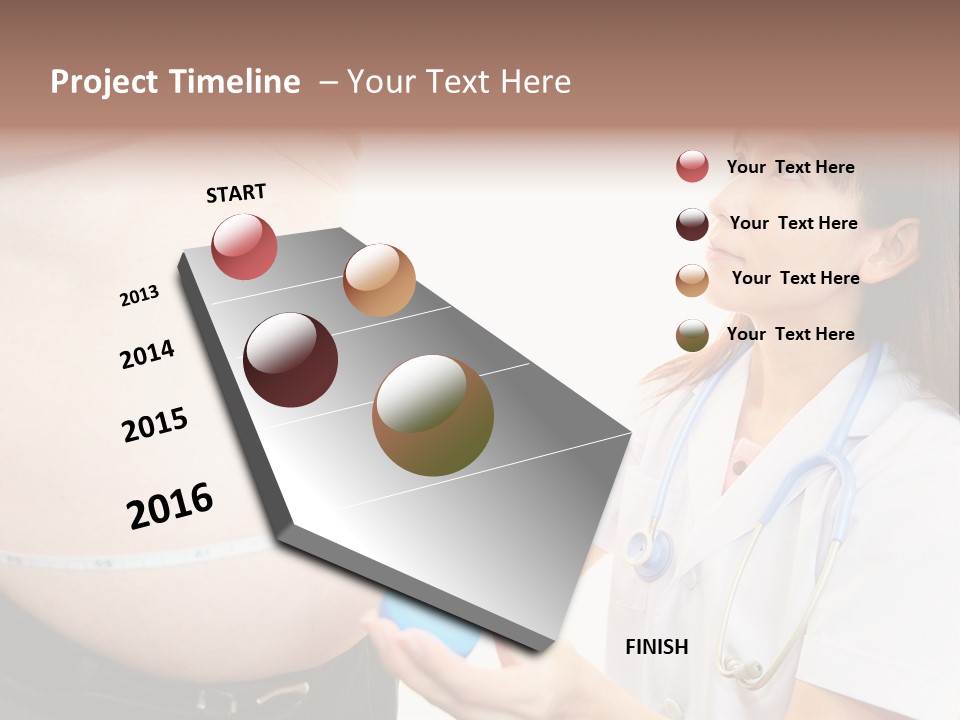 Project Timeline – Your Text Here

START

2013

2014

2015

2016

FINISH

Your Text Here

Your Text Here

Your Text Here

Your Text Here